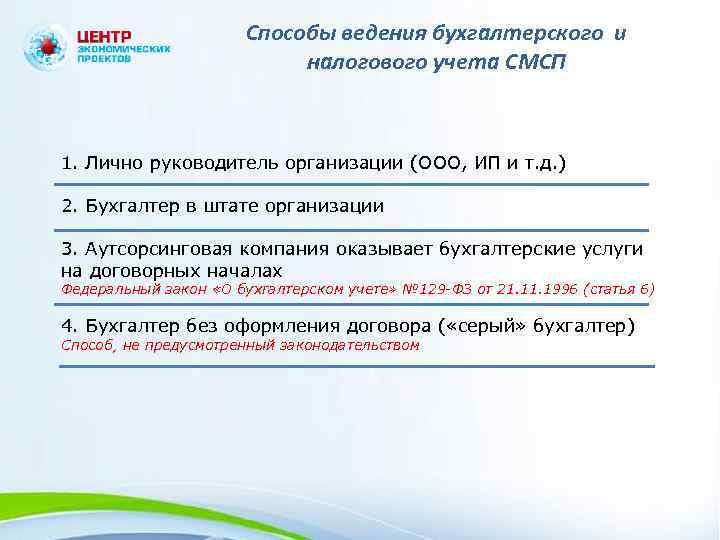 ЦЕНТР
ЭКОНОМИЧЕСКИХ
ПРОЕКТОВ

Способы ведения бухгалтерского и налогового учета СМСП

1. Лично руководитель организации (ООО, ИП и т.д.)

2. Бухгалтер в штате организации

3. Аутсорсинговая компания оказывает бухгалтерские услуги на договорных началах
Федеральный закон «О бухгалтерском учете» №129-ФЗ от 21.11.1996 (статья 6)

4. Бухгалтер без оформления договора («серый» бухгалтер)
Способ, не предусмотренный законодательством